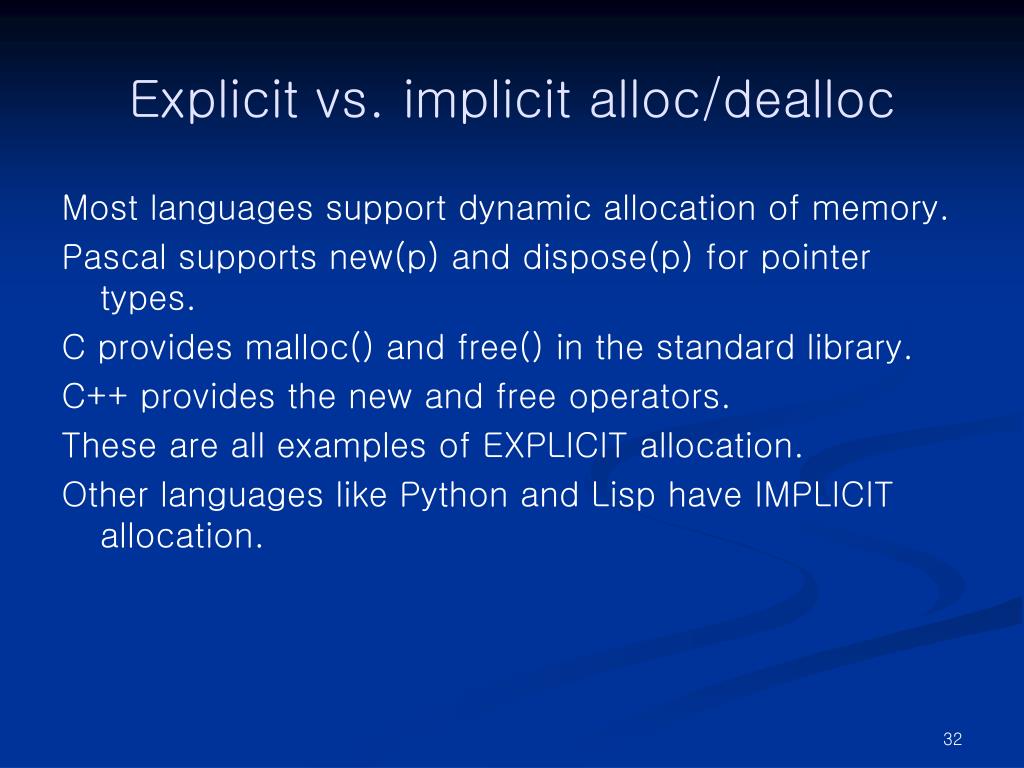 Explicit vs. implicit alloc/dealloc

Most languages support dynamic allocation of memory.

Pascal supports new(p) and dispose(p) for pointer types.

C provides malloc() and free() in the standard library.

C++ provides the new and free operators.

These are all examples of EXPLICIT allocation.

Other languages like Python and Lisp have IMPLICIT allocation.

32